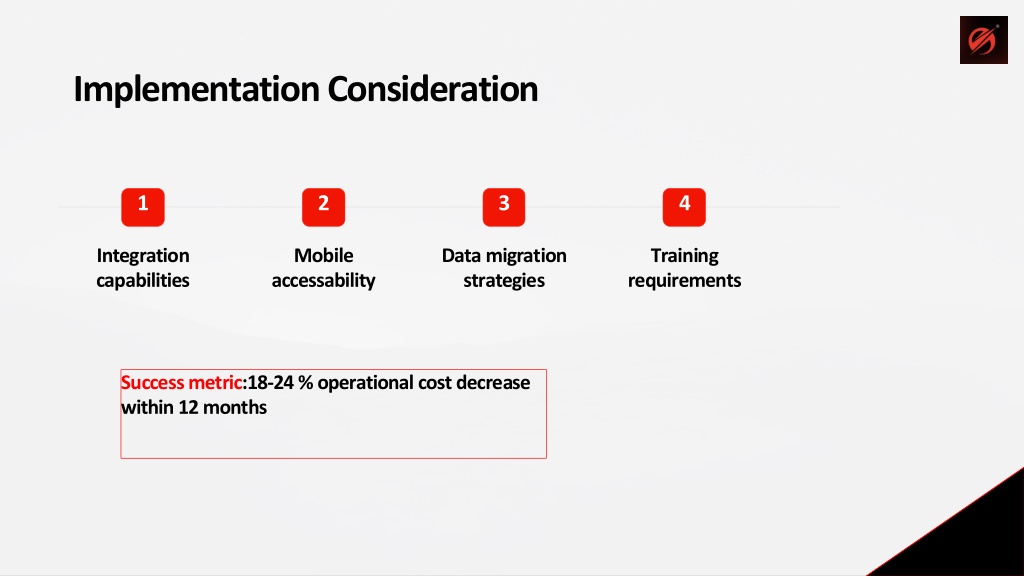 Implementation Consideration

1

Integration capabilities

2

Mobile accessability

3

Data migration strategies

4

Training requirements

Success metric:18-24 % operational cost decrease within 12 months